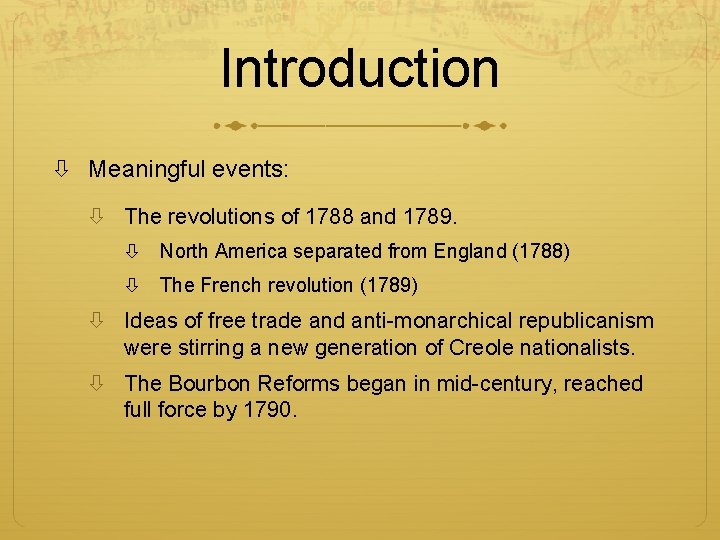 Introduction

Meaningful events:

The revolutions of 1788 and 1789.

North America separated from England (1788)

The French revolution (1789)

Ideas of free trade and anti-monarchical republicanism were stirring a new generation of Creole nationalists.

The Bourbon Reforms began in mid-century, reached full force by 1790.